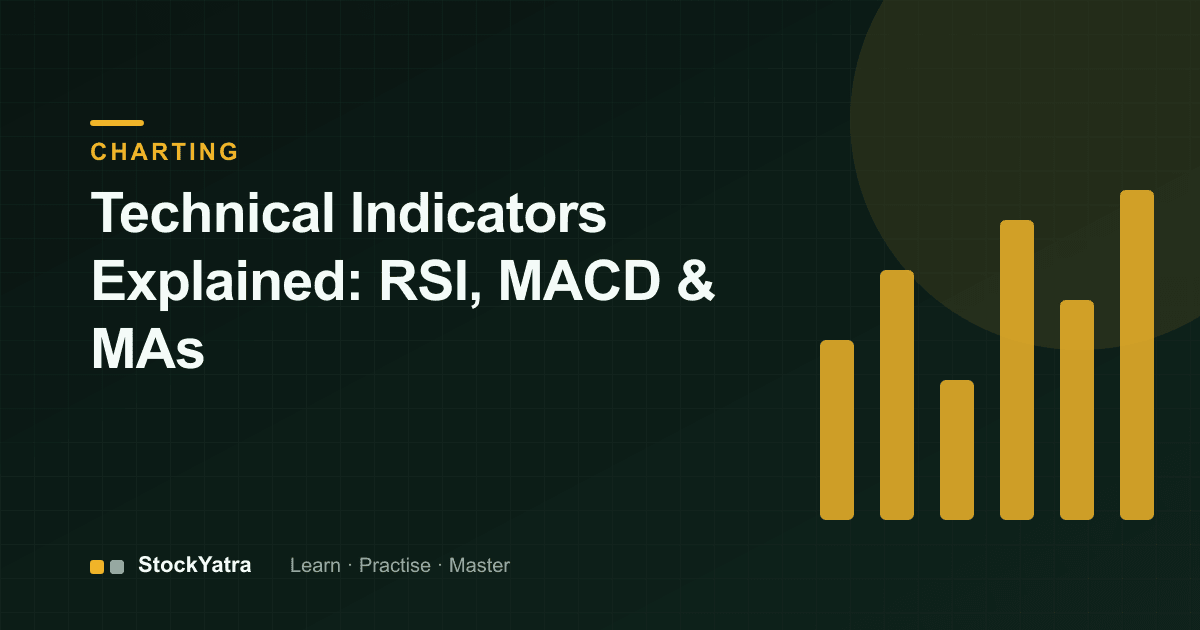 CHARTING

Technical Indicators Explained: RSI, MACD & MAs

StockYatra

Learn · Practise · Master